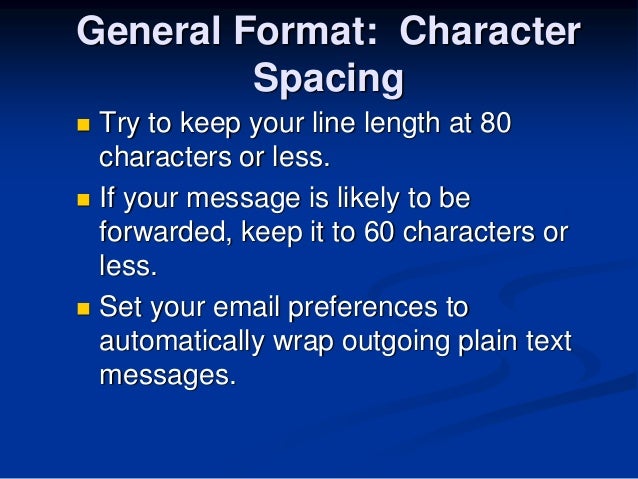 General Format:  Character Spacing

Try to keep your line length at 80 characters or less.

If your message is likely to be forwarded, keep it to 60 characters or less.

Set your email preferences to automatically wrap outgoing plain text messages.